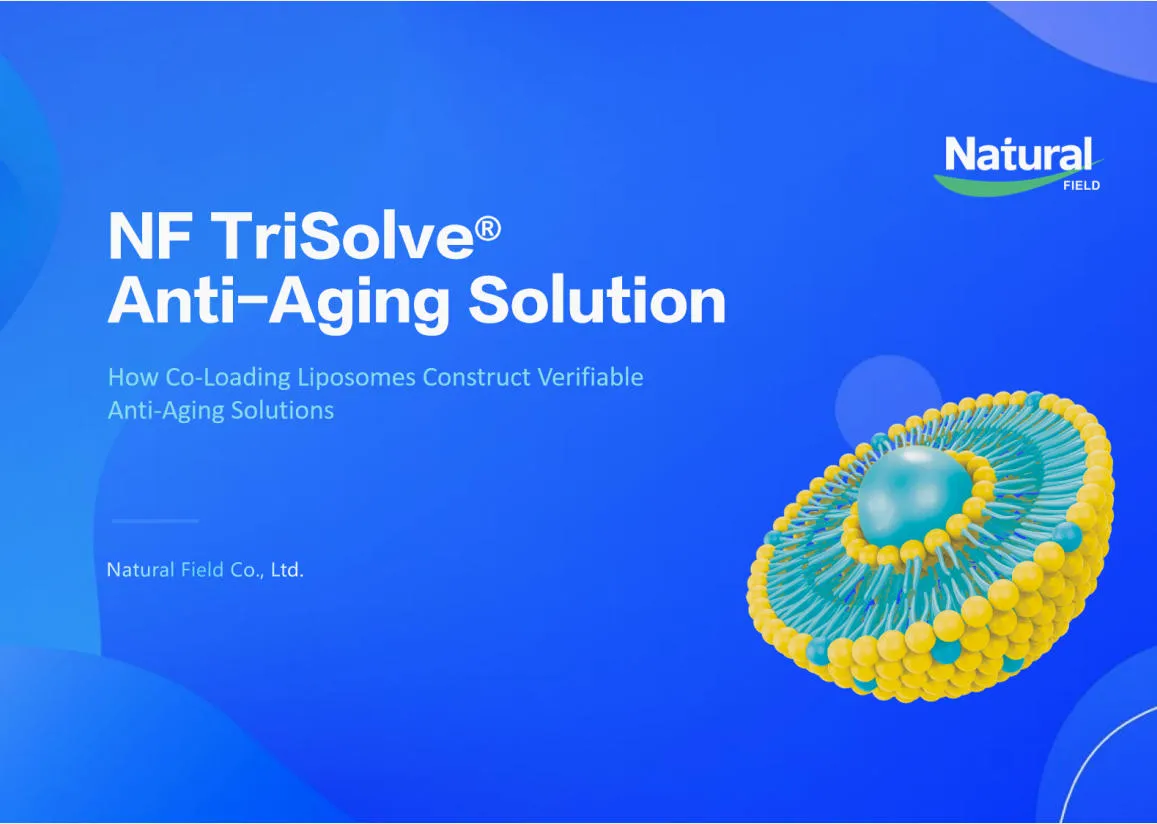 Natural
FIELD

NF TriSolve®
Anti-Aging Solution

How Co-Loading Liposomes Construct Verifiable Anti-Aging Solutions

Natural Field Co., Ltd.